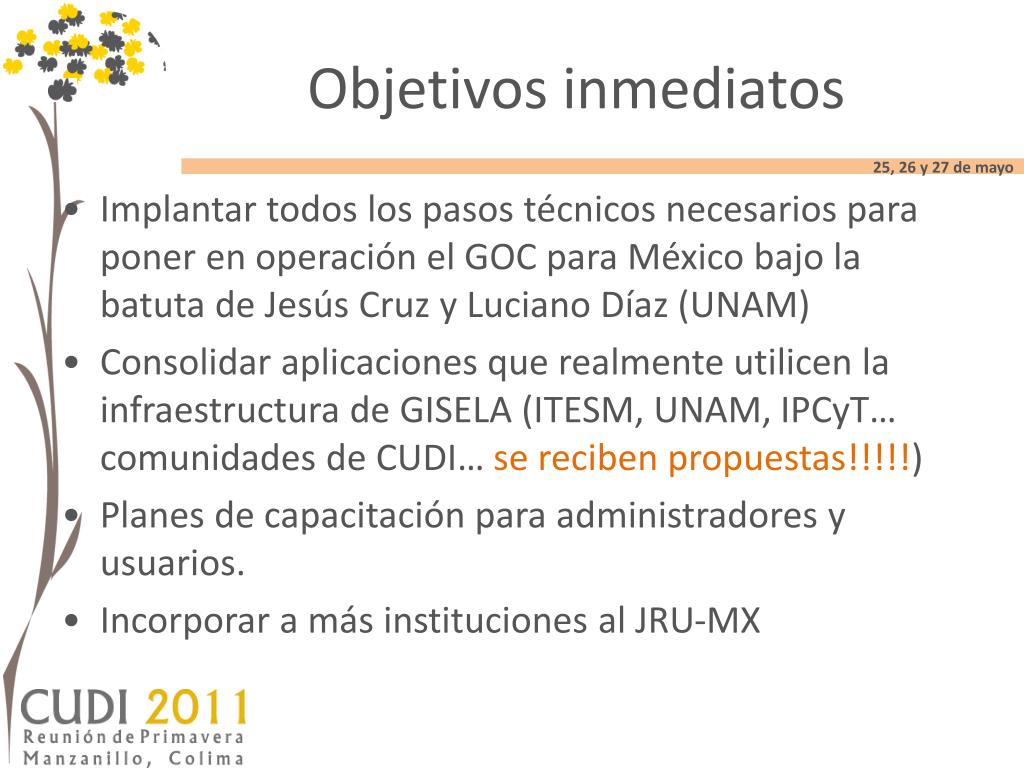 Objetivos inmediatos

25, 26 y 27 de mayo

• Implantar todos los pasos técnicos necesarios para poner en operación el GOC para México bajo la batuta de Jesús Cruz y Luciano Díaz (UNAM)
• Consolidar aplicaciones que realmente utilicen la infraestructura de GISELA (ITESM, UNAM, IPCyT… comunidades de CUDI… se reciben propuestas!!!!!)
• Planes de capacitación para administradores y usuarios.
• Incorporar a más instituciones al JRU-MX

CUDI 2011
Reunión de Primavera
Manzanillo, Colima